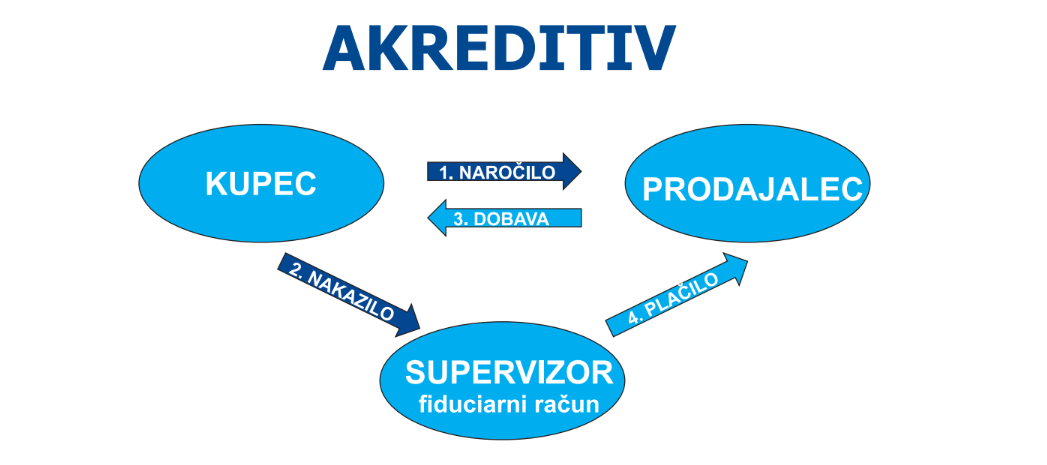 AKREDITIV

KUPEC

1. NAROČILO

PRODAJALEC

3. DOBAVA

2. NAKAZILO

4. PLAČILO

SUPERVIZOR
fiduciarni račun